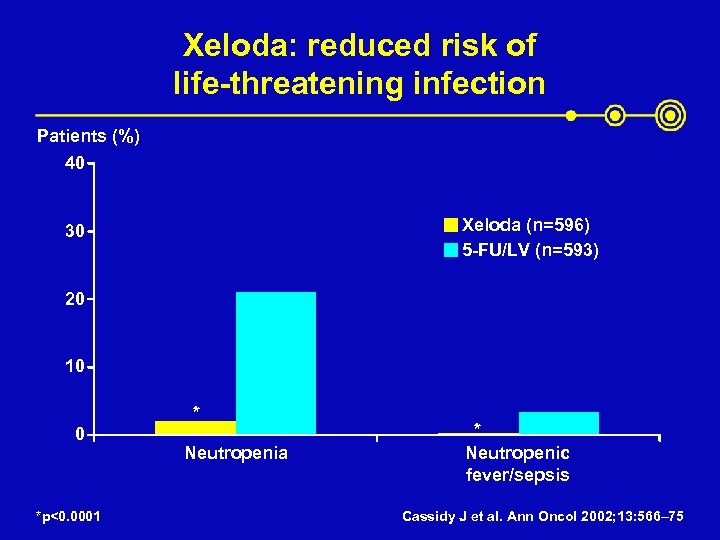 Xeloda: reduced risk of life-threatening infection

Patients (%)

40
30
20
10
0

Xeloda (n=596)
5-FU/LV (n=593)

*
*

Neutropenia
Neutropenic fever/sepsis

*p<0.0001

Cassidy J et al. Ann Oncol 2002;13:566–75